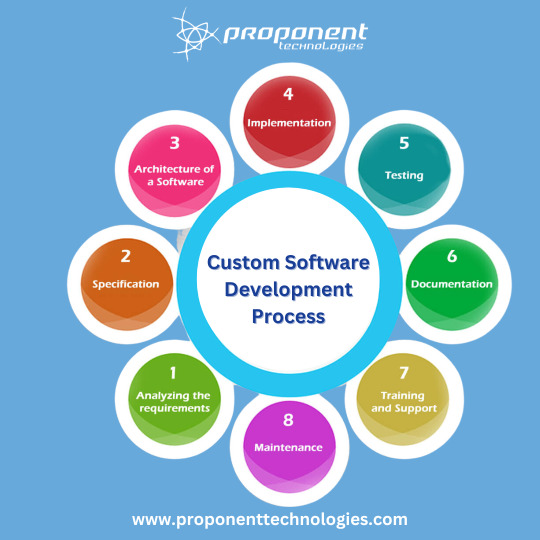 proponent
technologies

Custom Software Development Process

1
Analyzing the requirements

2
Specification

3
Architecture of a Software

4
Implementation

5
Testing

6
Documentation

7
Training and Support

8
Maintenance

www.proponenttechnologies.com